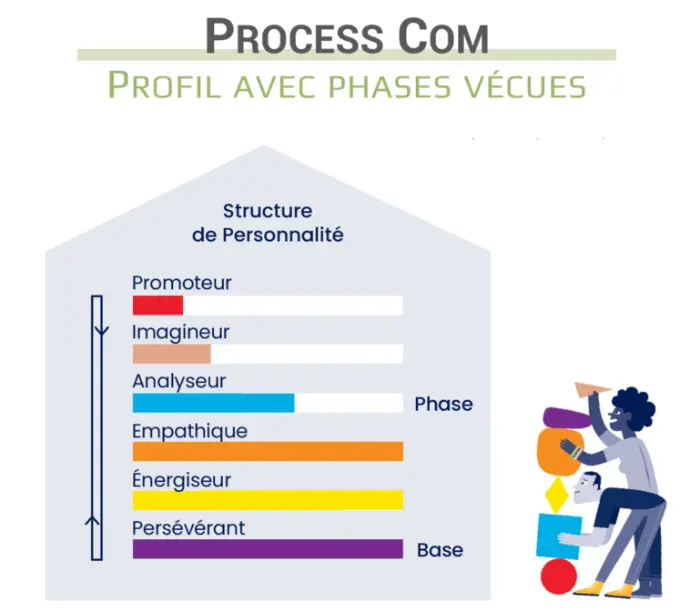 PROCESS COM
PROFIL AVEC PHASES VÉCUES

Structure de Personnalité

Promoteur

Imagineur

Analyseur

Phase

Empathique

Énergiseur

Persévérant

Base